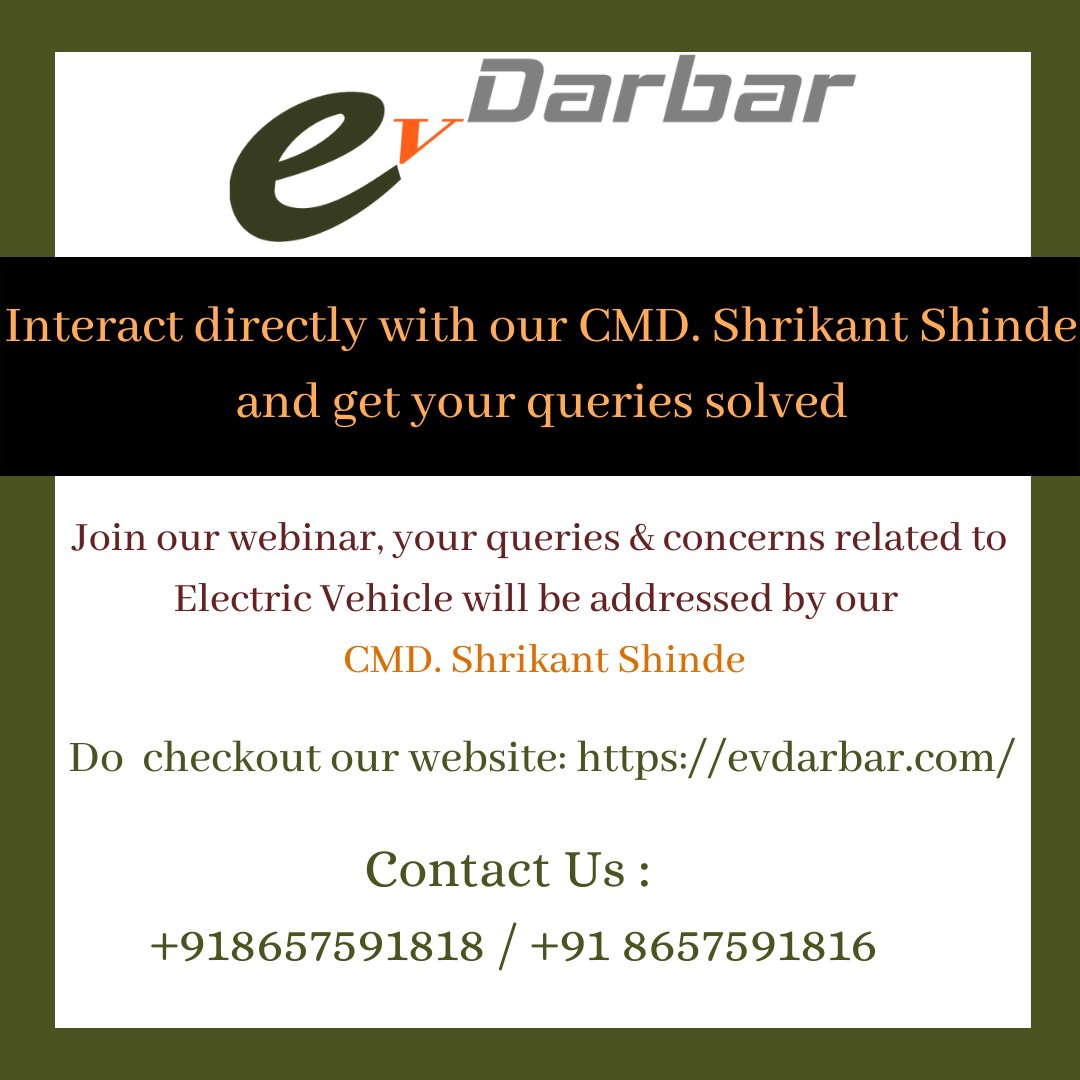 ev Darbar

Interact directly with our CMD. Shrikant Shinde and get your queries solved

Join our webinar, your queries & concerns related to Electric Vehicle will be addressed by our CMD. Shrikant Shinde

Do checkout our website: https://evdarbar.com/

Contact Us :

+918657591818 / +91 8657591816